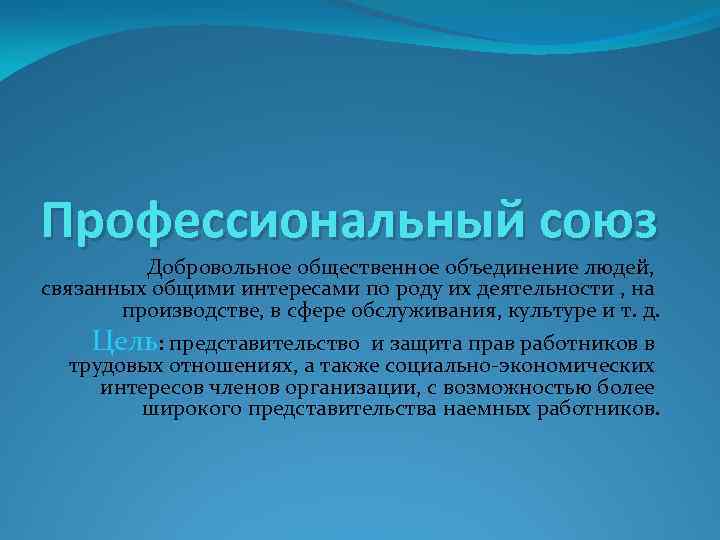 Профессиональный союз

Добровольное общественное объединение людей, связанных общими интересами по роду их деятельности , на производстве, в сфере обслуживания, культуре и т. д.

Цель: представительство и защита прав работников в трудовых отношениях, а также социально-экономических интересов членов организации, с возможностью более широкого представительства наемных работников.